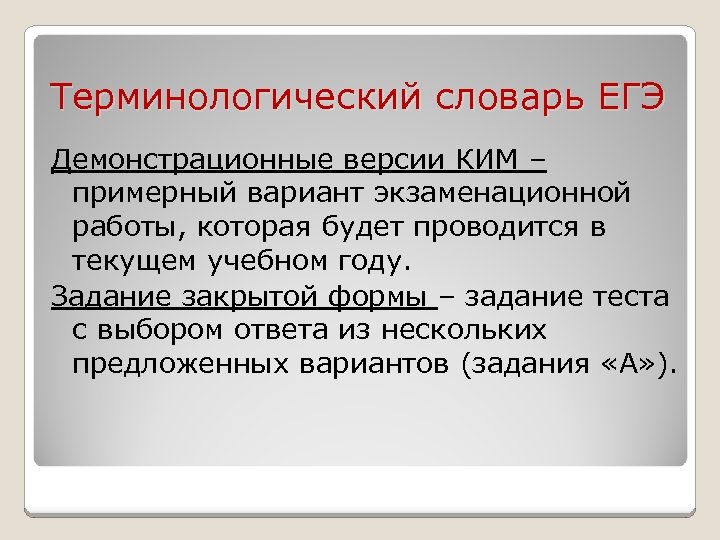 Терминологический словарь ЕГЭ

Демонстрационные версии КИМ – примерный вариант экзаменационной работы, которая будет проводится в текущем учебном году.

Задание закрытой формы – задание теста с выбором ответа из нескольких предложенных вариантов (задания «А»).